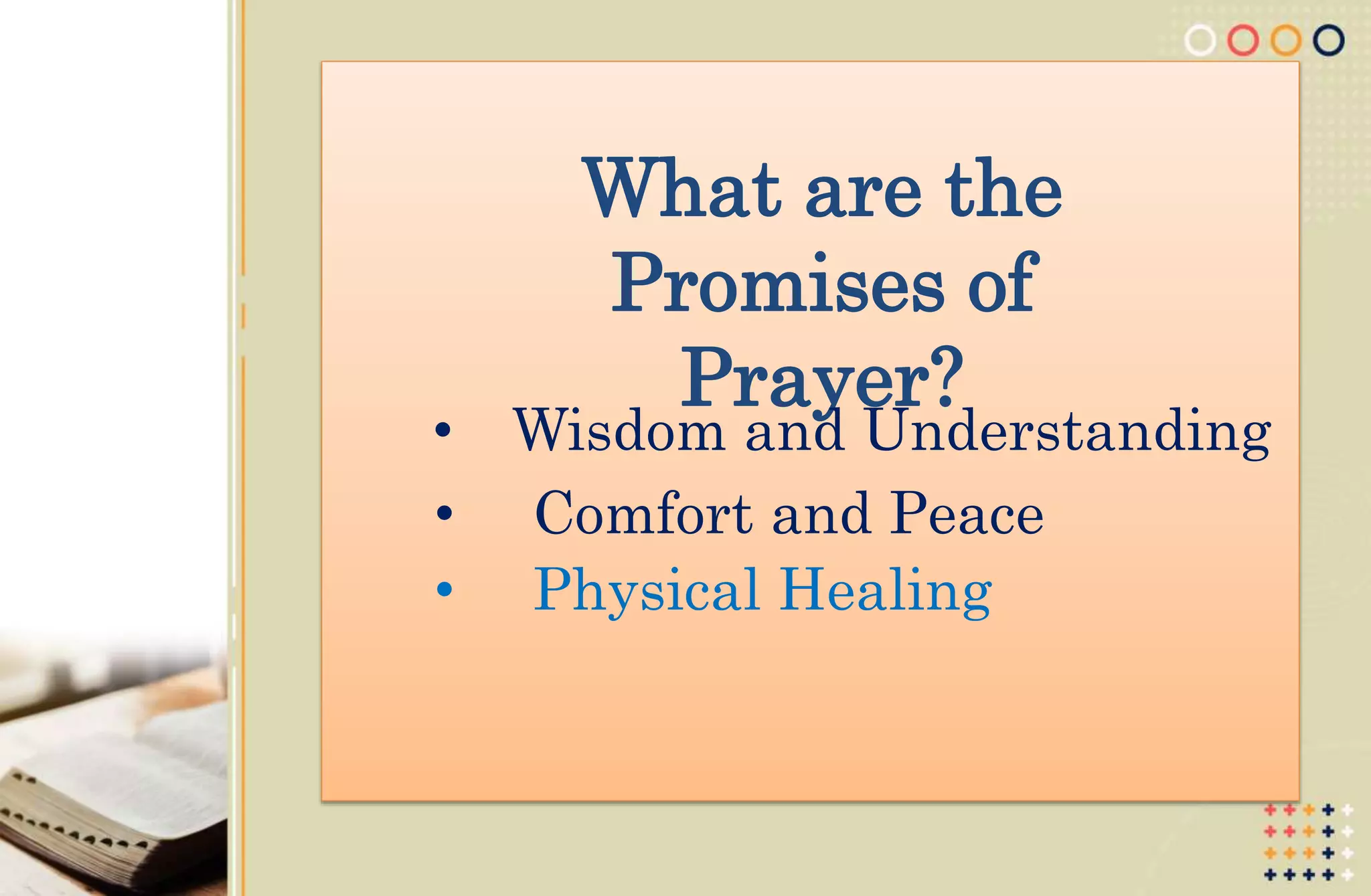 What are the Promises of Prayer?

• Wisdom and Understanding
• Comfort and Peace
• Physical Healing